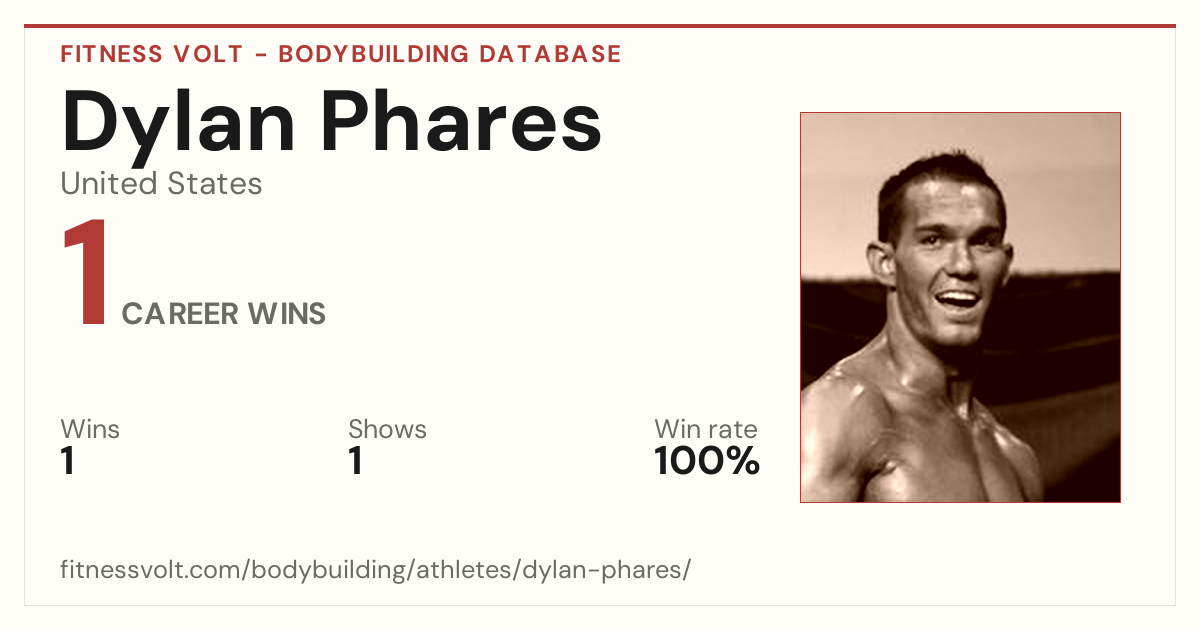 FITNESS VOLT - BODYBUILDING DATABASE

Dylan Phares

United States

1 CAREER WINS

Wins
1

Shows
1

Win rate
100%

fitnessvolt.com/bodybuilding/athletes/dylan-phares/